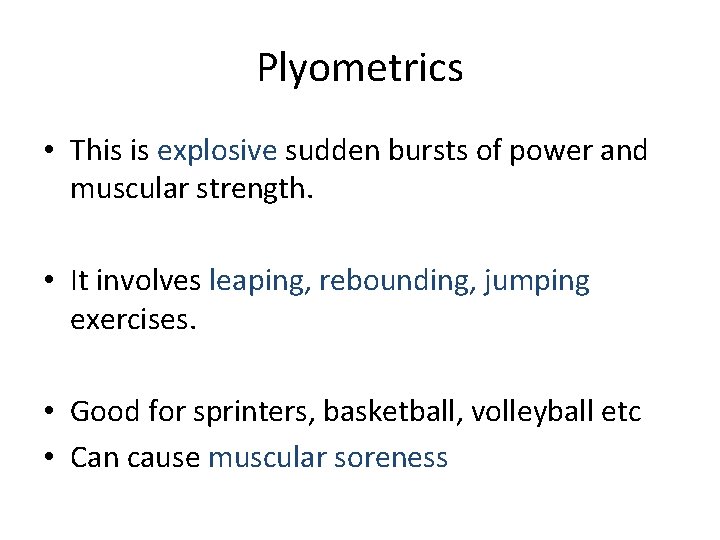 Plyometrics

• This is explosive sudden bursts of power and muscular strength.

• It involves leaping, rebounding, jumping exercises.

• Good for sprinters, basketball, volleyball etc
• Can cause muscular soreness